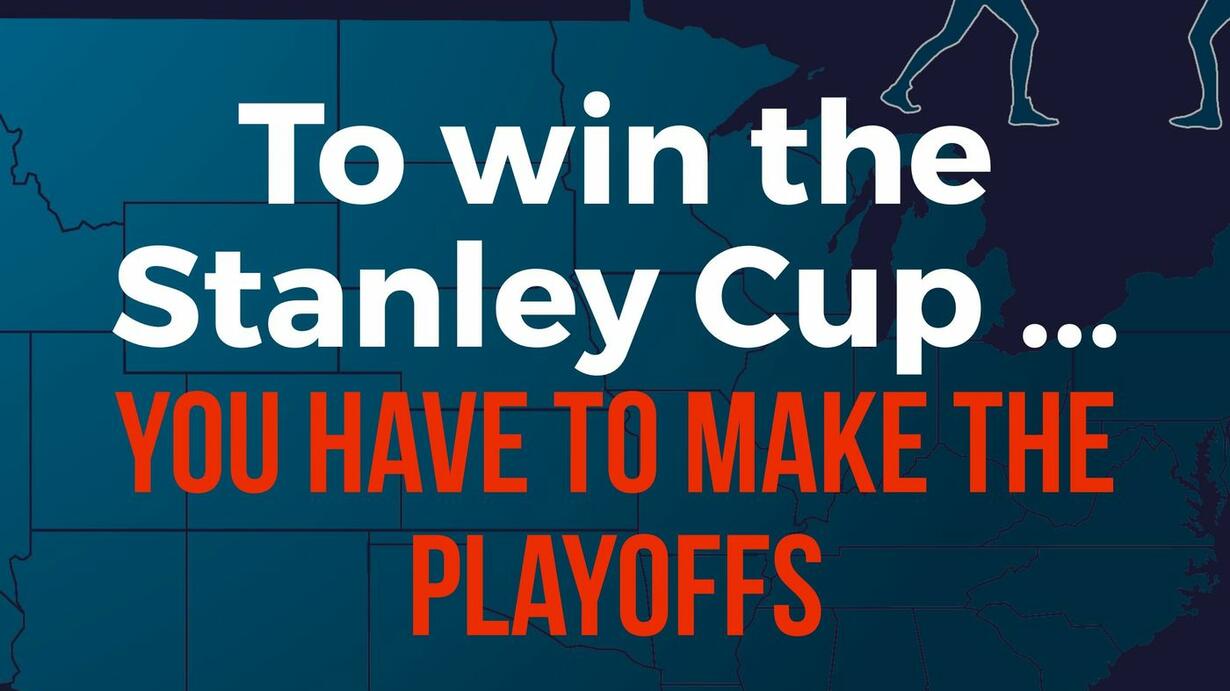 To win the Stanley Cup ...

YOU HAVE TO MAKE THE PLAYOFFS